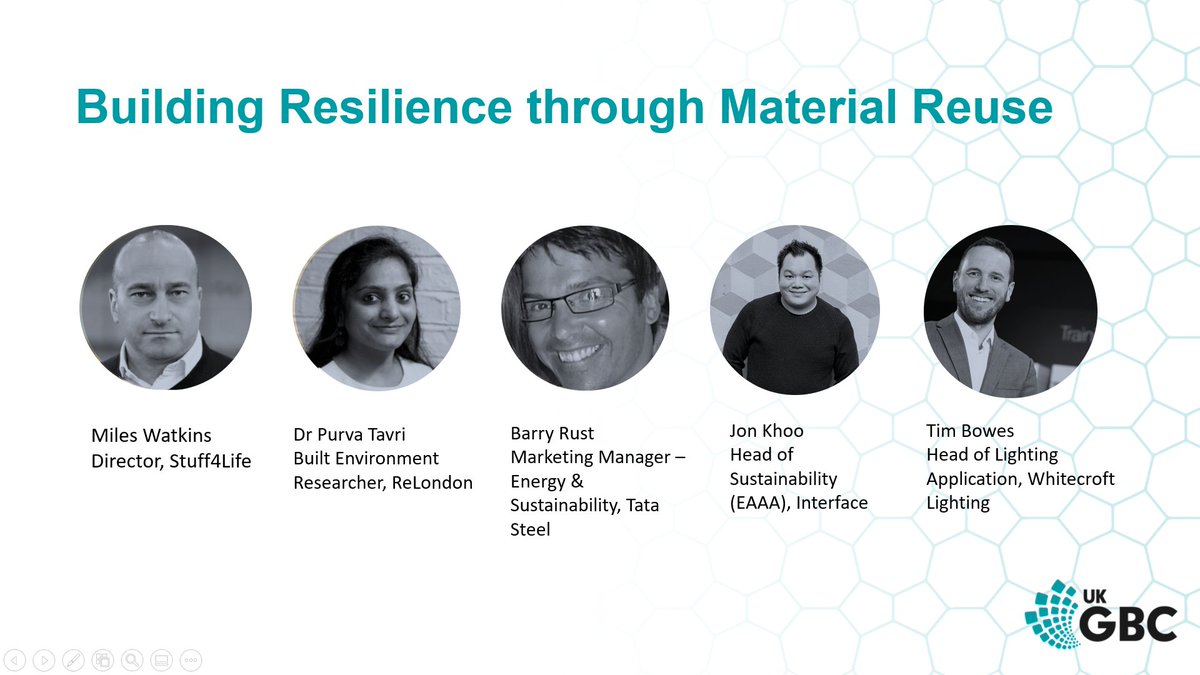 Building Resilience through Material Reuse

Miles Watkins
Director, Stuff4Life

Dr Purva Tavri
Built Environment Researcher, ReLondon

Barry Rust
Marketing Manager – Energy & Sustainability, Tata Steel

Jon Khoo
Head of Sustainability (EAAA), Interface

Tim Bowes
Head of Lighting Application, Whitecroft Lighting

UK GBC